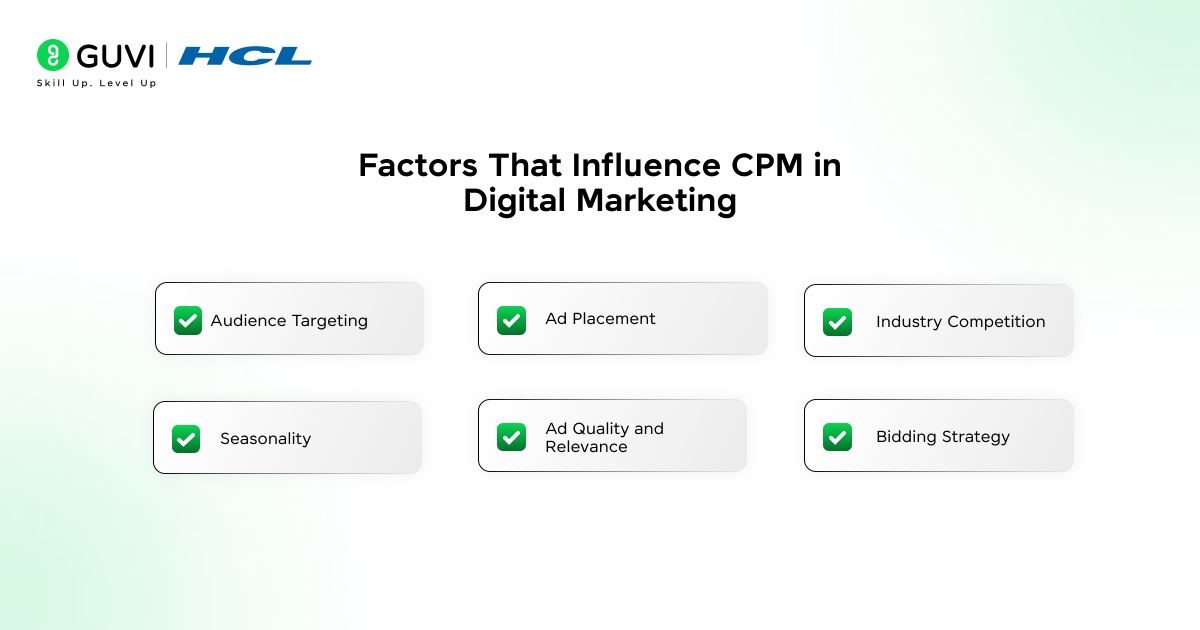 GUVI | HCL
Skill Up. Level Up

Factors That Influence CPM in Digital Marketing

Audience Targeting

Ad Placement

Industry Competition

Seasonality

Ad Quality and Relevance

Bidding Strategy